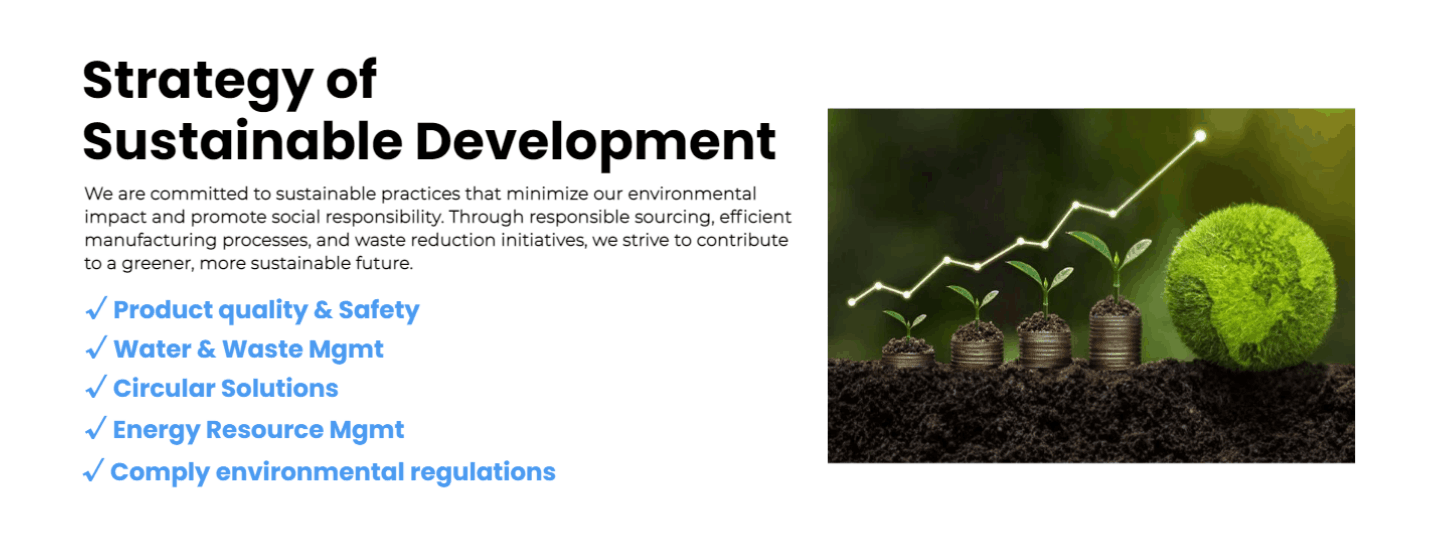 Strategy of
Sustainable Development

We are committed to sustainable practices that minimize our environmental impact and promote social responsibility. Through responsible sourcing, efficient manufacturing processes, and waste reduction initiatives, we strive to contribute to a greener, more sustainable future.

✓ Product quality & Safety
✓ Water & Waste Mgmt
✓ Circular Solutions
✓ Energy Resource Mgmt
✓ Comply environmental regulations